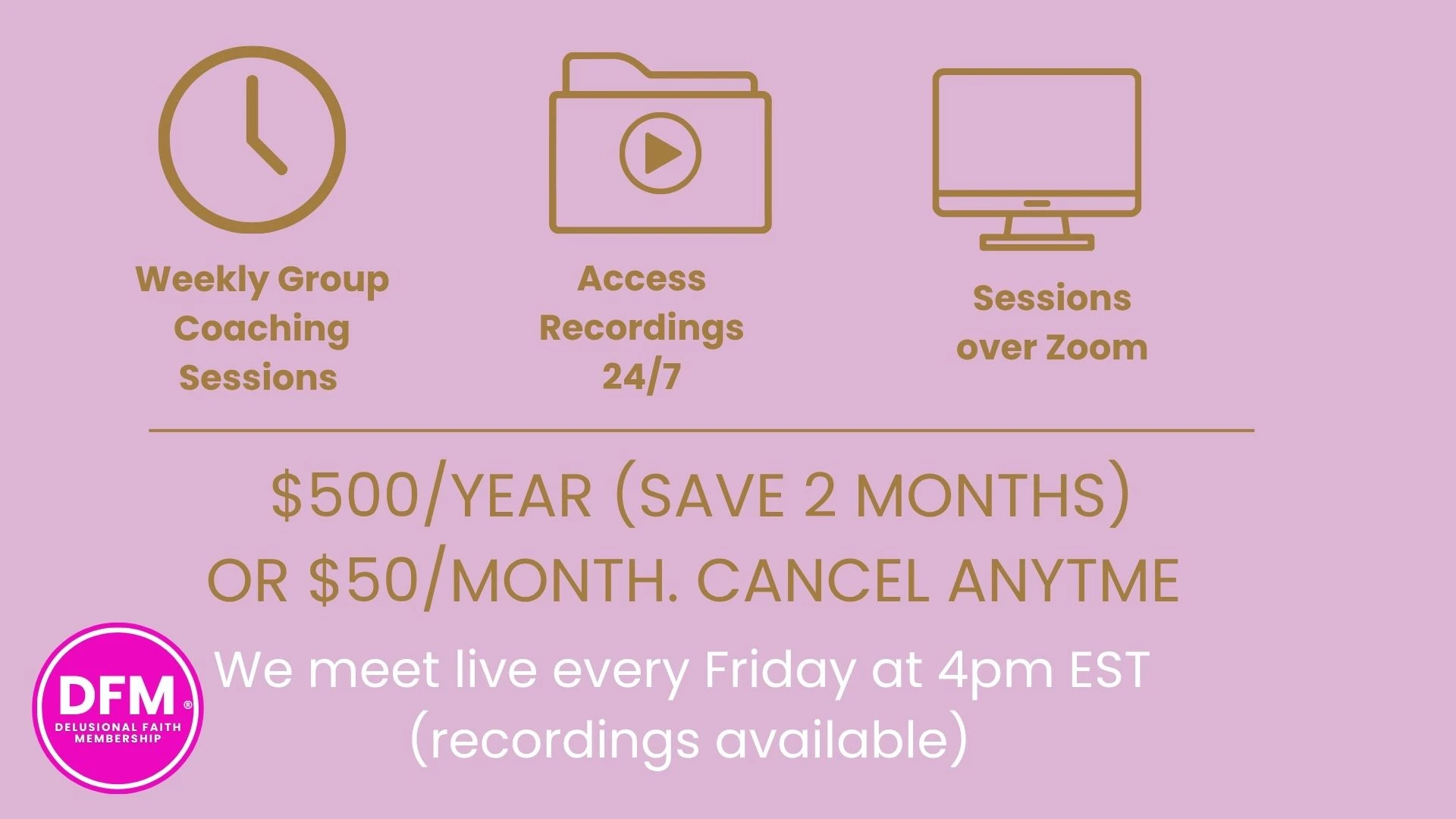 Weekly Group Coaching Sessions

Access Recordings 24/7

Sessions over Zoom

$500/YEAR (SAVE 2 MONTHS) OR $50/MONTH. CANCEL ANYTME

We meet live every Friday at 4pm EST (recordings available)

DFM®
DELUSIONAL FAITH MEMBERSHIP